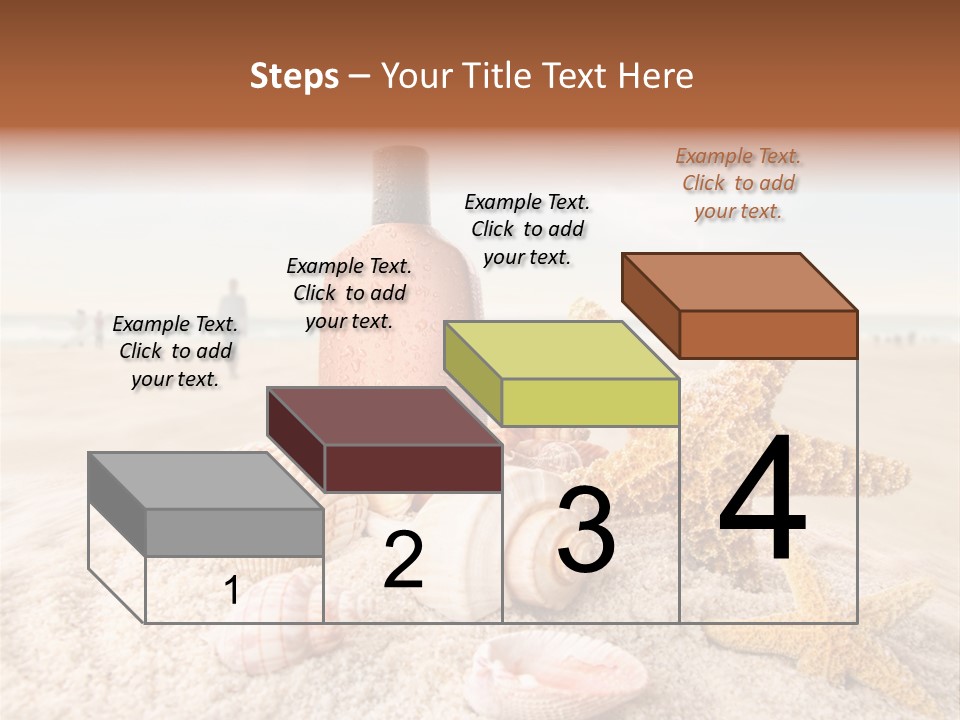 Steps – Your Title Text Here

Example Text. Click to add your text.

Example Text. Click to add your text.

Example Text. Click to add your text.

Example Text. Click to add your text.

1

2

3

4